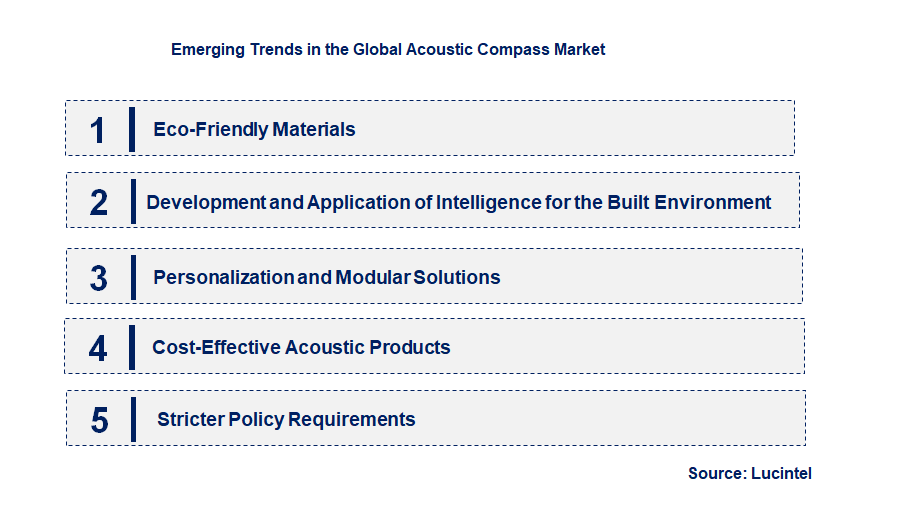 Emerging Trends in the Global Acoustic Compass Market

1 Eco-Friendly Materials

2 Development and Application of Intelligence for the Built Environment

3 Personalization and Modular Solutions

4 Cost-Effective Acoustic Products

5 Stricter Policy Requirements

Source: Lucintel